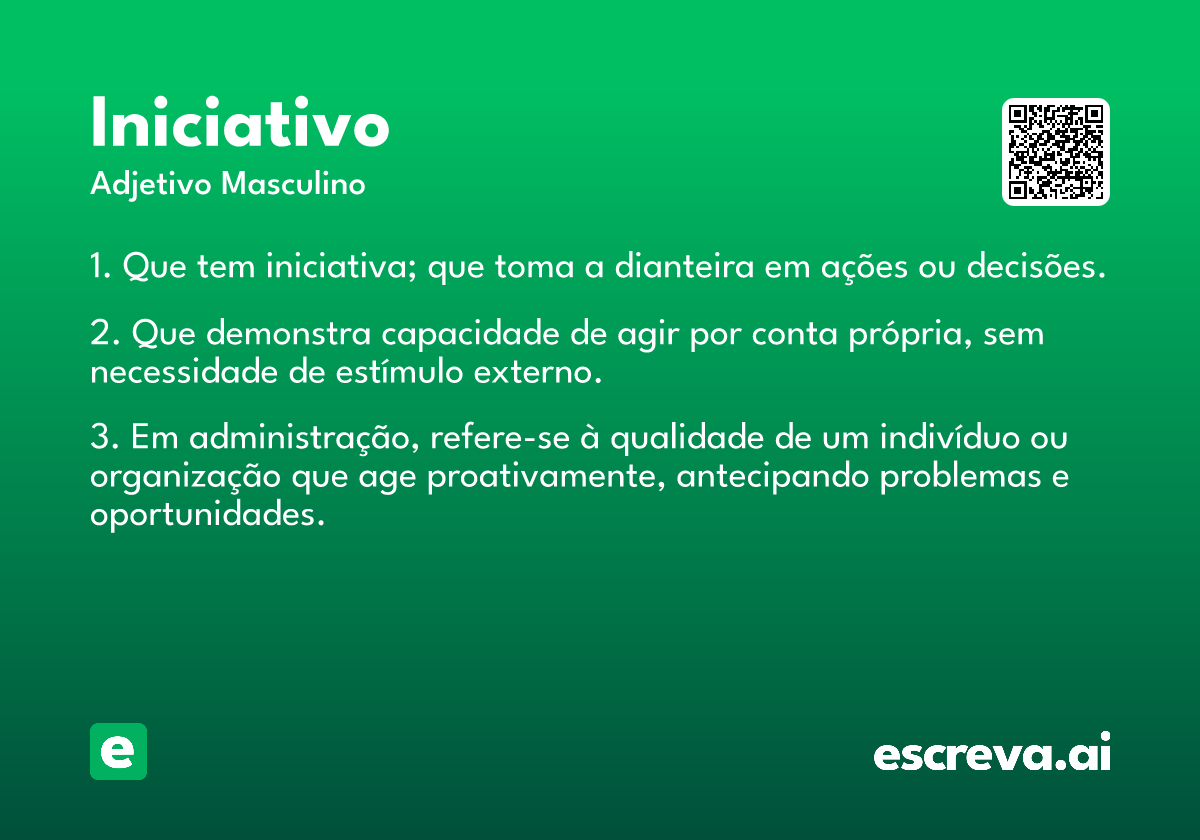 Iniciativo
Adjetivo Masculino

1. Que tem iniciativa; que toma a dianteira em ações ou decisões.

2. Que demonstra capacidade de agir por conta própria, sem necessidade de estímulo externo.

3. Em administração, refere-se à qualidade de um indivíduo ou organização que age proativamente, antecipando problemas e oportunidades.

e

escreva.ai